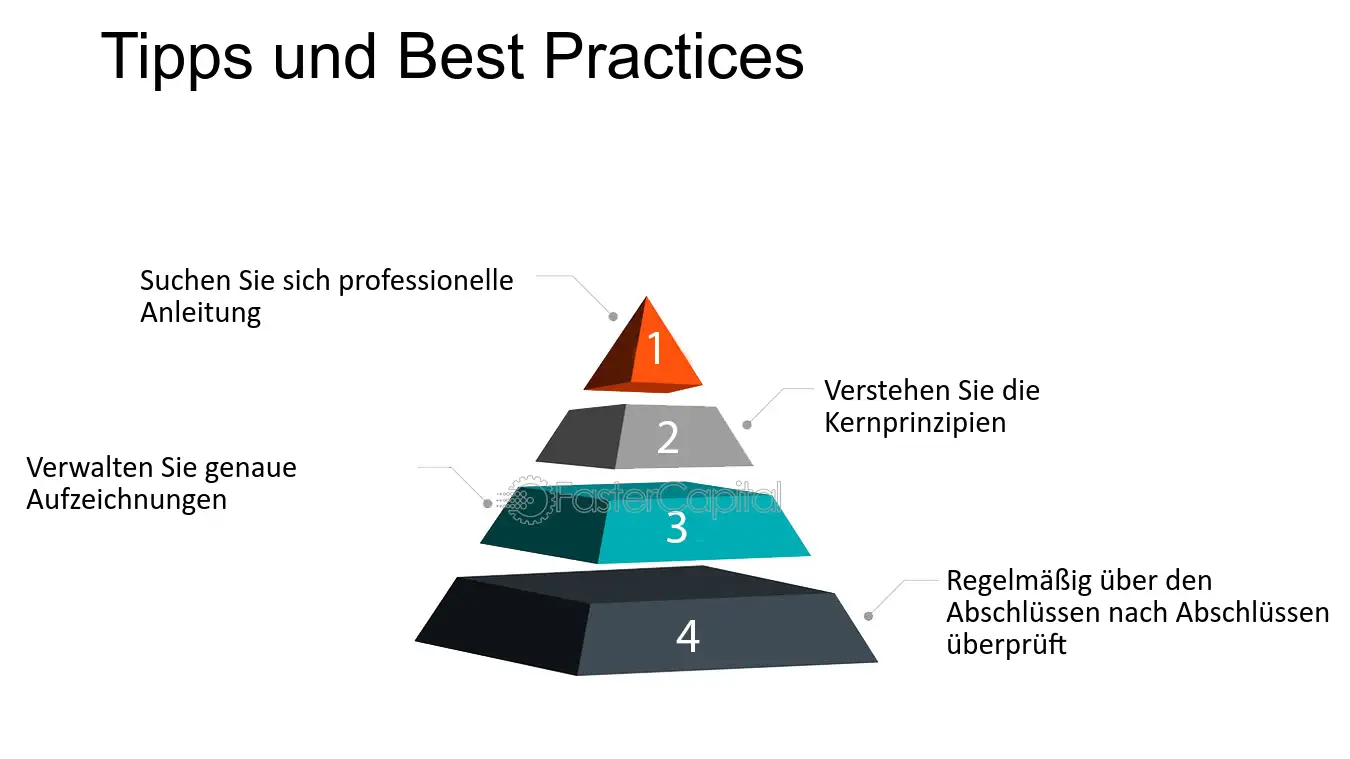 Tipps und Best Practices

Suchen Sie sich professionelle Anleitung

1

Verstehen Sie die Kernprinzipien

2

Verwalten Sie genaue Aufzeichnungen

3

Regelmäßig über den Abschlüssen nach Abschlüssen überprüft

4

FasterCapital